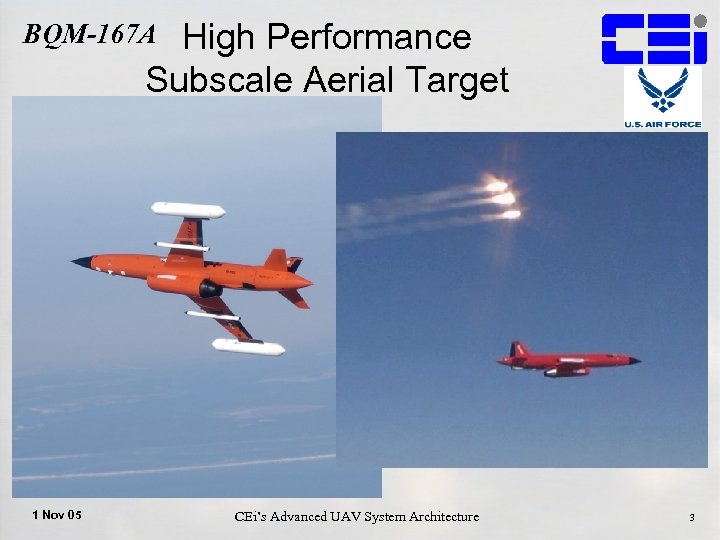 BQM-167A High Performance Subscale Aerial Target

CEi

U.S. AIR FORCE

1 Nov 05

CEi's Advanced UAV System Architecture

3